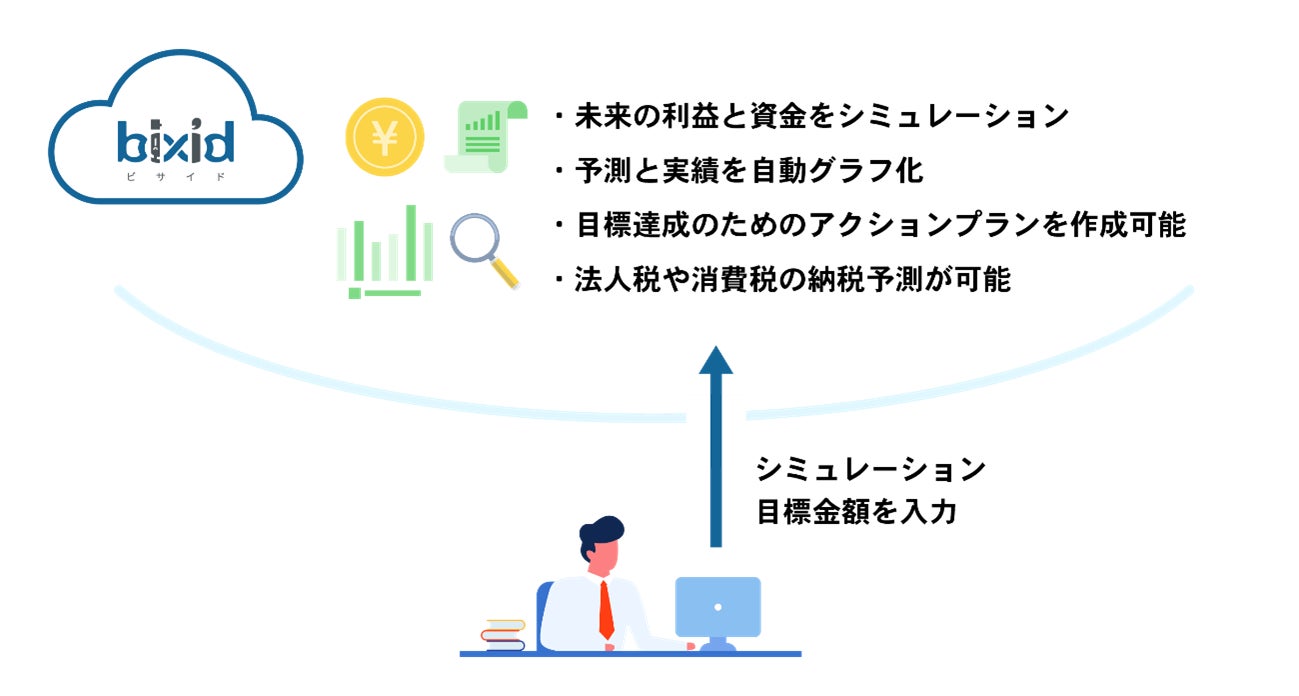 bixid
ビサイド

¥

・未来の利益と資金をシミュレーション
・予測と実績を自動グラフ化
・目標達成のためのアクションプランを作成可能
・法人税や消費税の納税予測が可能

シミュレーション
目標金額を入力